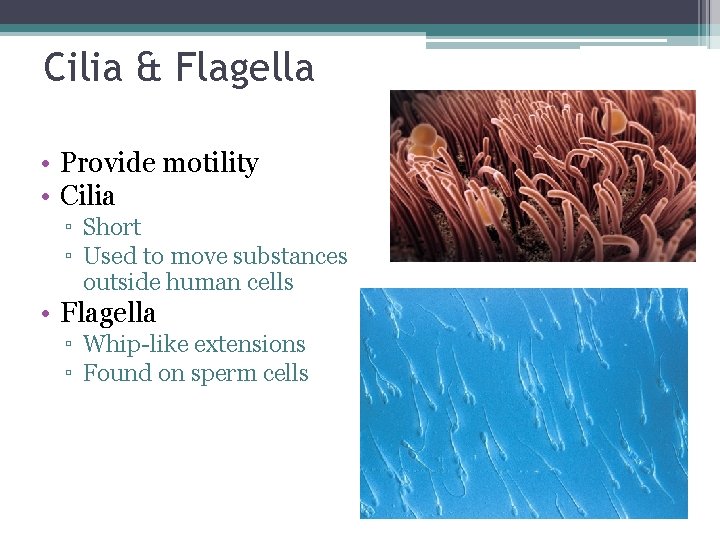 Cilia & Flagella

• Provide motility
• Cilia
▫ Short
▫ Used to move substances outside human cells
• Flagella
▫ Whip-like extensions
▫ Found on sperm cells